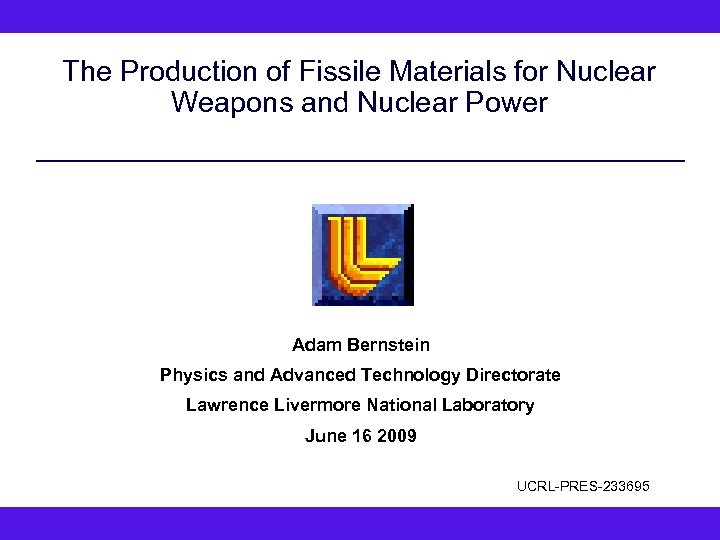 The Production of Fissile Materials for Nuclear Weapons and Nuclear Power

Adam Bernstein

Physics and Advanced Technology Directorate

Lawrence Livermore National Laboratory

June 16 2009

UCRL-PRES-233695